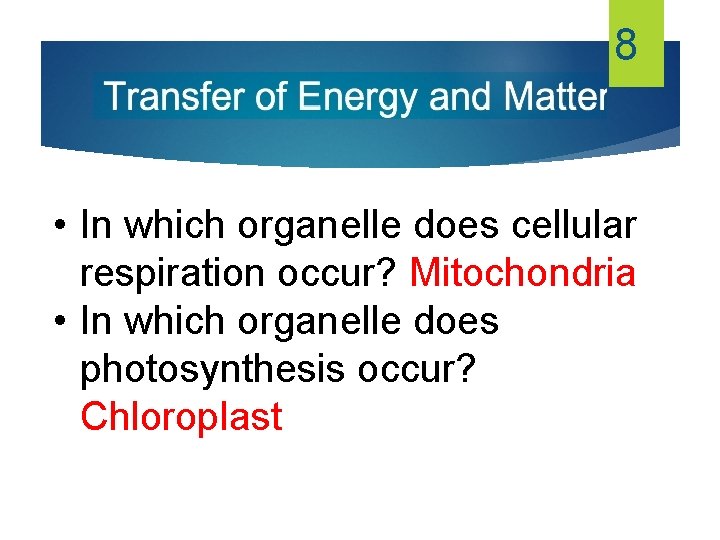 8

Transfer of Energy and Matter

• In which organelle does cellular respiration occur? Mitochondria
• In which organelle does photosynthesis occur? Chloroplast